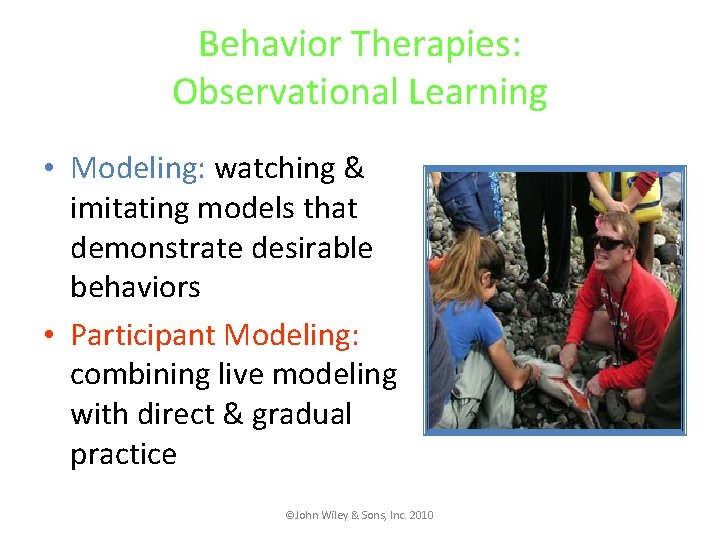 Behavior Therapies:
Observational Learning

• Modeling: watching & imitating models that demonstrate desirable behaviors

• Participant Modeling: combining live modeling with direct & gradual practice

©John Wiley & Sons, Inc. 2010